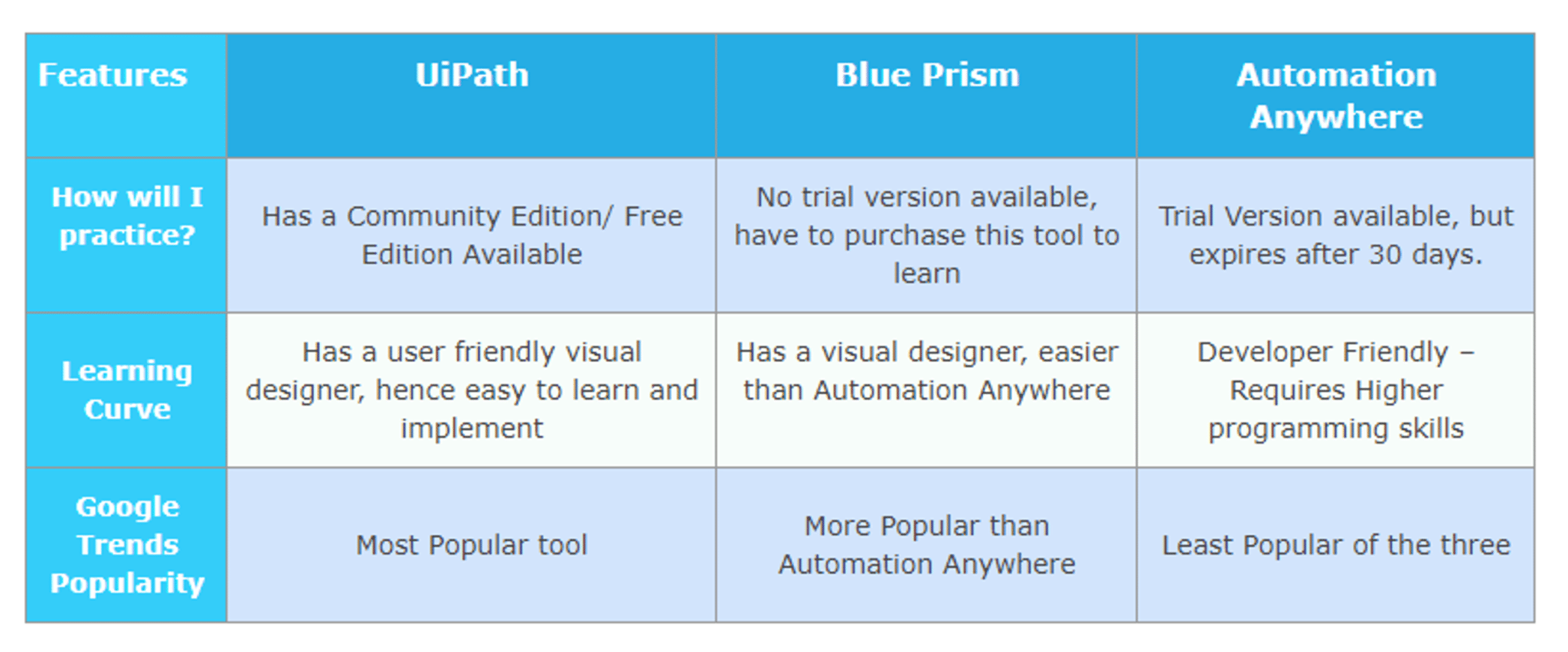 | Features | UiPath | Blue Prism | Automation Anywhere |
|---|---|---|---|
| How will I practice? | Has a Community Edition/ Free Edition Available | No trial version available, have to purchase this tool to learn | Trial Version available, but expires after 30 days. |
| Learning Curve | Has a user friendly visual designer, hence easy to learn and implement | Has a visual designer, easier than Automation Anywhere | Developer Friendly – Requires Higher programming skills |
| Google Trends Popularity | Most Popular tool | More Popular than Automation Anywhere | Least Popular of the three |